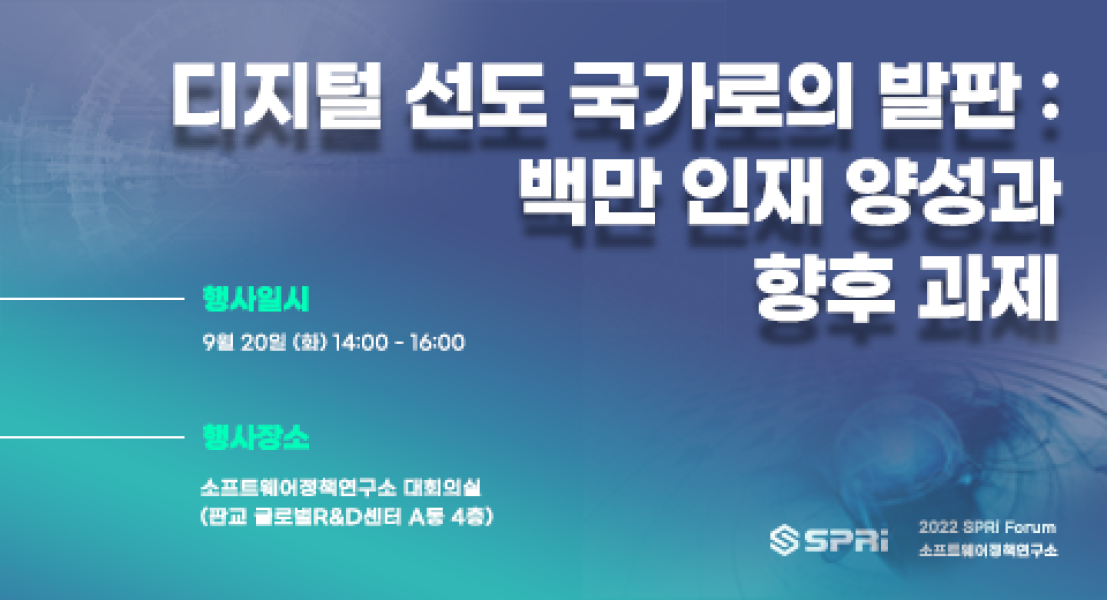 디지털 선도 국가로의 발판 :
백만 인재 양성과
향후 과제

행사일시

9월 20일 (화) 14:00 - 16:00

행사장소

소프트웨어정책연구소 대회의실
(판교 글로벌R&D센터 A동 4층)

SPRi

2022 SPRi Forum
소프트웨어정책연구소